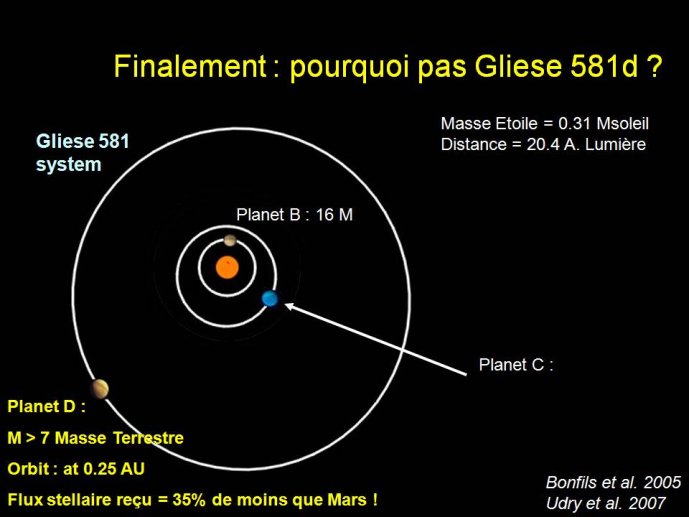 Finalement : pourquoi pas Gliese 581d ?

Masse Etoile = 0.31 Msoleil
Distance = 20.4 A. Lumière

Gliese 581 system

Planet B : 16 M

Planet C :

Planet D :

M > 7 Masse Terrestre

Orbit : at 0.25 AU

Flux stellaire reçu = 35% de moins que Mars !

Bonfils et al. 2005
Udry et al. 2007